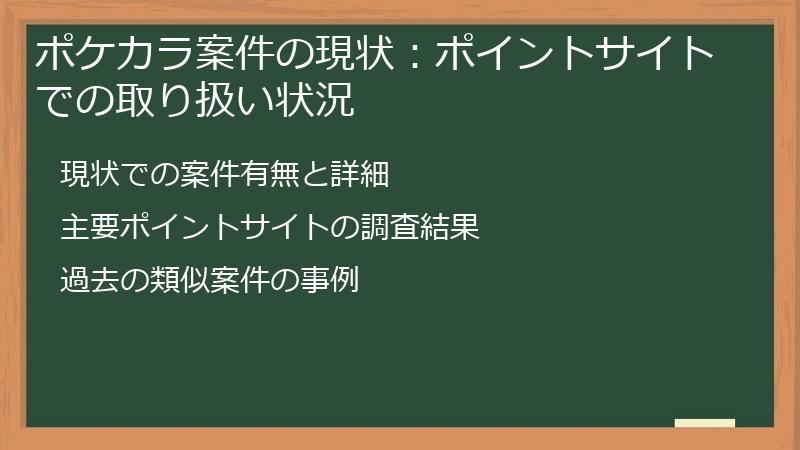 ポケカラ案件の現状：ポイントサイトでの取り扱い状況

現状での案件有無と詳細

主要ポイントサイトの調査結果

過去の類似案件の事例